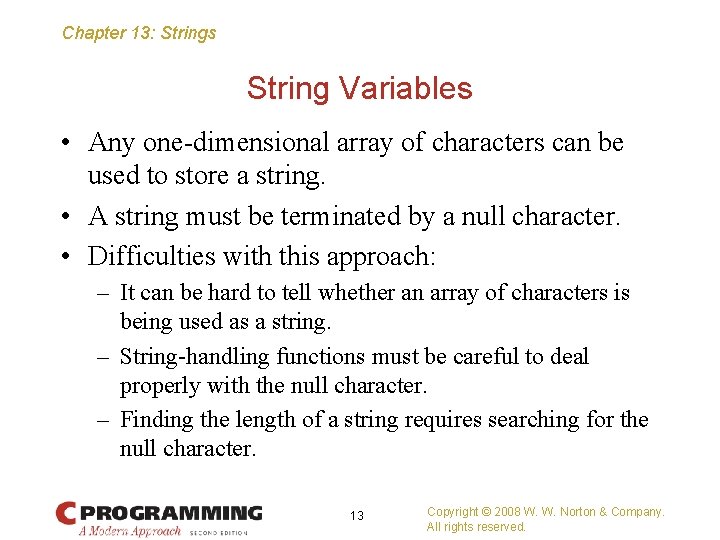 Chapter 13: Strings

String Variables

• Any one-dimensional array of characters can be used to store a string.
• A string must be terminated by a null character.
• Difficulties with this approach:
– It can be hard to tell whether an array of characters is being used as a string.
– String-handling functions must be careful to deal properly with the null character.
– Finding the length of a string requires searching for the null character.

C PROGRAMMING
A Modern Approach SECOND EDITION

13

Copyright © 2008 W. W. Norton & Company.
All rights reserved.